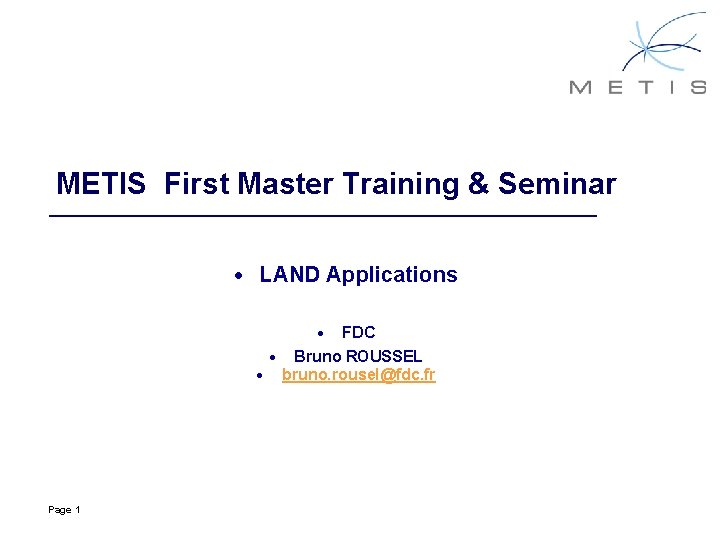 METIS

METIS First Master Training & Seminar

• LAND Applications

• FDC
• Bruno ROUSSEL
• bruno.rousel@fdc.fr

Page 1